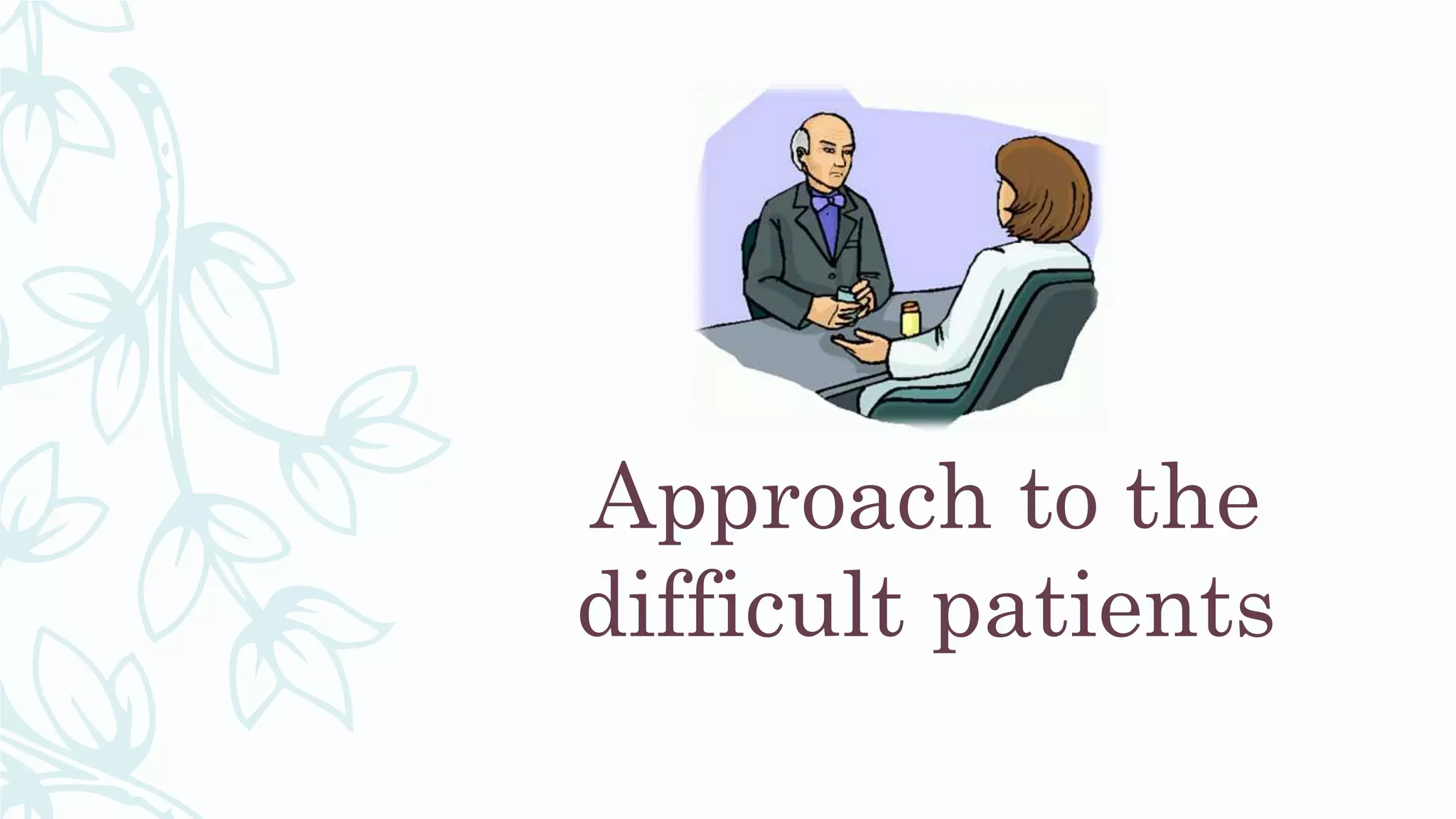 Approach to the difficult patients